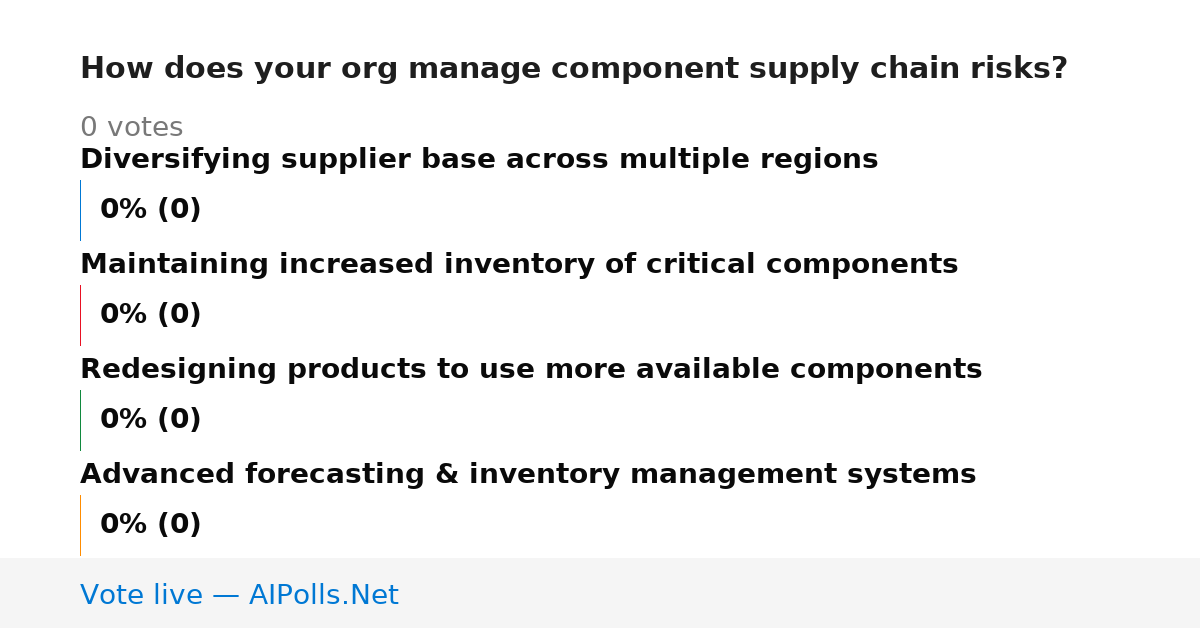 How does your org manage component supply chain risks?

0 votes

Diversifying supplier base across multiple regions

0% (0)

Maintaining increased inventory of critical components

0% (0)

Redesigning products to use more available components

0% (0)

Advanced forecasting & inventory management systems

0% (0)

Vote live — AIPolls.Net